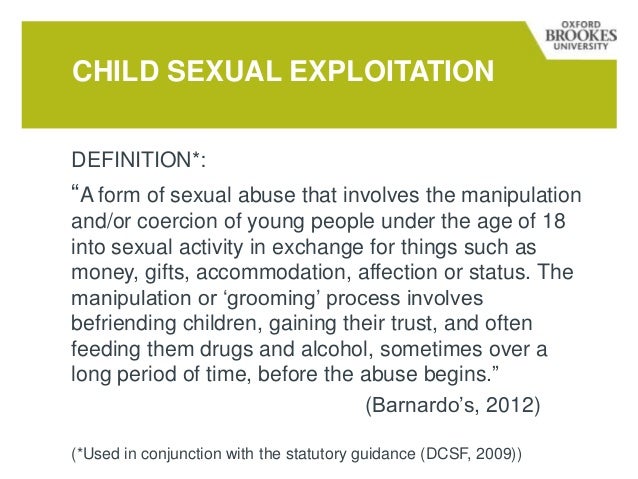 OXFORD
BROOKES
UNIVERSITY

CHILD SEXUAL EXPLOITATION

DEFINITION*:

“A form of sexual abuse that involves the manipulation and/or coercion of young people under the age of 18 into sexual activity in exchange for things such as money, gifts, accommodation, affection or status. The manipulation or ‘grooming’ process involves befriending children, gaining their trust, and often feeding them drugs and alcohol, sometimes over a long period of time, before the abuse begins.”

(Barnardo’s, 2012)

(*Used in conjunction with the statutory guidance (DCSF, 2009))